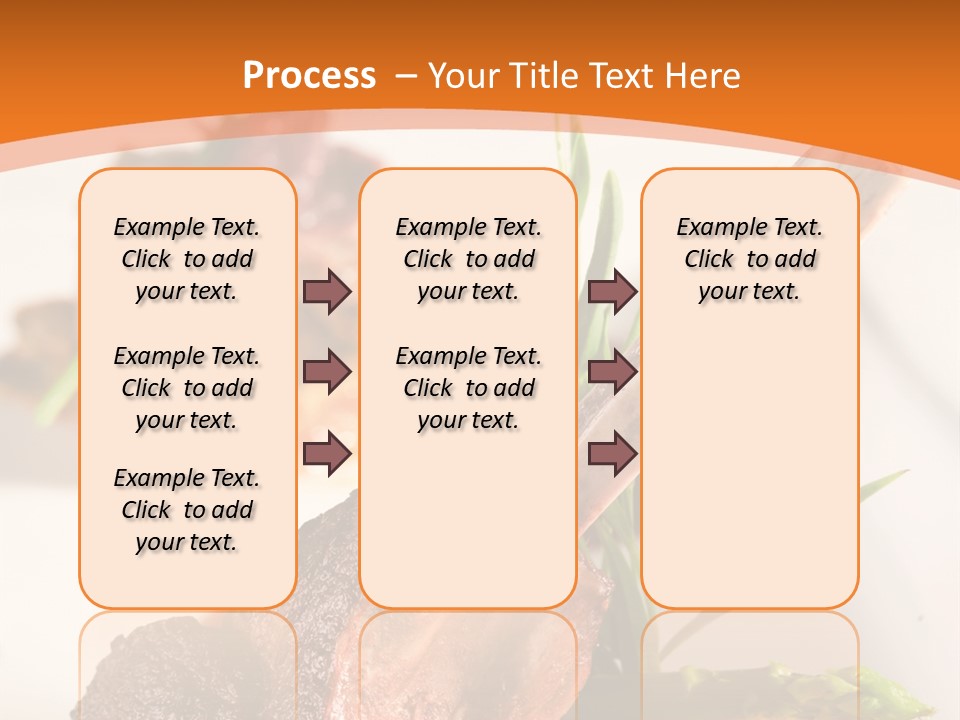 Process – Your Title Text Here

Example Text. Click to add your text.

Example Text. Click to add your text.

Example Text. Click to add your text.

Example Text. Click to add your text.

Example Text. Click to add your text.

Example Text. Click to add your text.